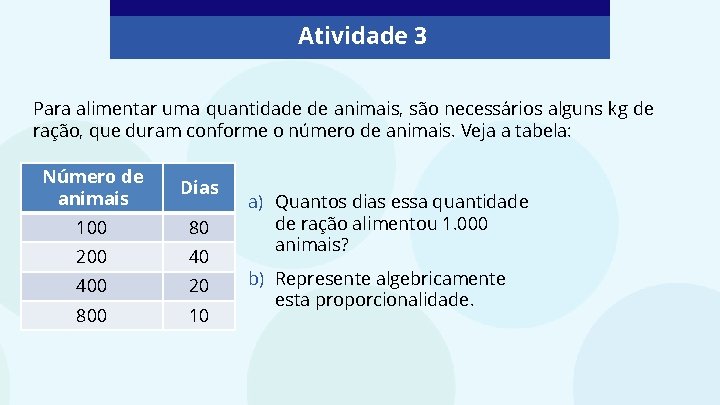 Atividade 3

Para alimentar uma quantidade de animais, são necessários alguns kg de ração, que duram conforme o número de animais. Veja a tabela:

| Número de animais | Dias |
|---|---|
| 100 | 80 |
| 200 | 40 |
| 400 | 20 |
| 800 | 10 |

a) Quantos dias essa quantidade de ração alimentou 1.000 animais?

b) Represente algebricamente esta proporcionalidade.